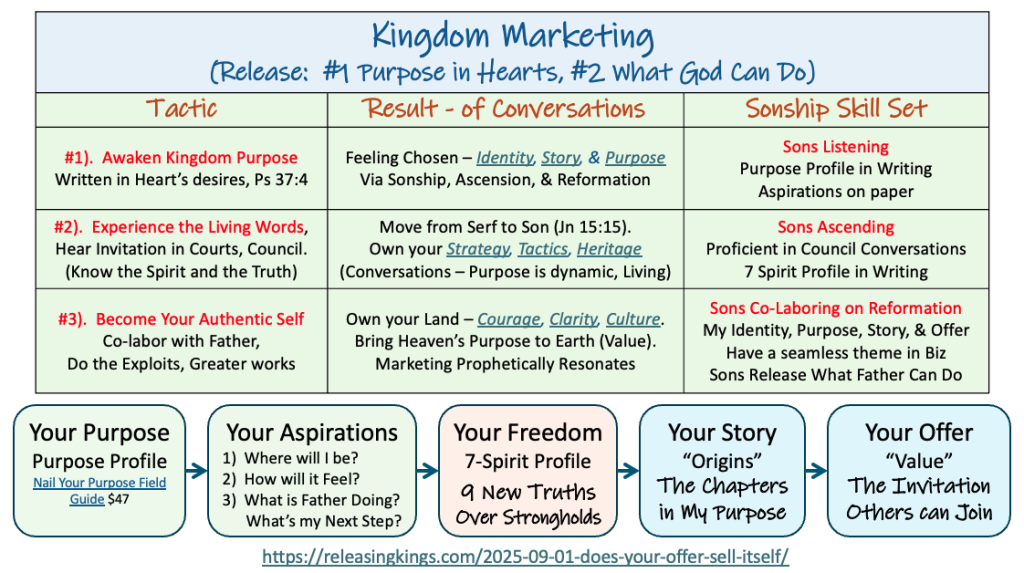 Kingdom Marketing
(Release: #1 Purpose in Hearts, #2 What God Can Do)

| Tactic | Result - of Conversations | Sonship Skill Set |
|---|---|---|
| #1). Awaken Kingdom Purpose Written in Heart's desires, Ps 37:4 | Feeling Chosen – Identity, Story, & Purpose Via Sonship, Ascension, & Reformation | Sons Listening Purpose Profile in Writing Aspirations on paper |
| #2). Experience the Living Words, Hear Invitation in Courts, Council. (Know the Spirit and the Truth) | Move from Serf to Son (Jn 15:15). Own your Strategy, Tactics, Heritage (Conversations – Purpose is dynamic, Living) | Sons Ascending Proficient in Council Conversations 7 Spirit Profile in Writing |
| #3). Become Your Authentic Self Co-labor with Father, Do the Exploits, Greater works | Own your Land – Courage, Clarity, Culture. Bring Heaven's Purpose to Earth (Value). Marketing Prophetically Resonates | Sons Co-Laboring on Reformation My Identity, Purpose, Story, & Offer Have a seamless theme in Biz Sons Release What Father Can Do |

Your Purpose
Purpose Profile
Nail Your Purpose Field Guide $47

Your Aspirations
1) Where will I be?
2) How will it Feel?
3) What is Father Doing? What's my Next Step?

Your Freedom
7-Spirit Profile
9 New Truths Over Strongholds

Your Story
"Origins"
The Chapters in My Purpose

Your Offer
"Value"
The Invitation Others can Join

https://releasingkings.com/2025-09-01-does-your-offer-sell-itself/